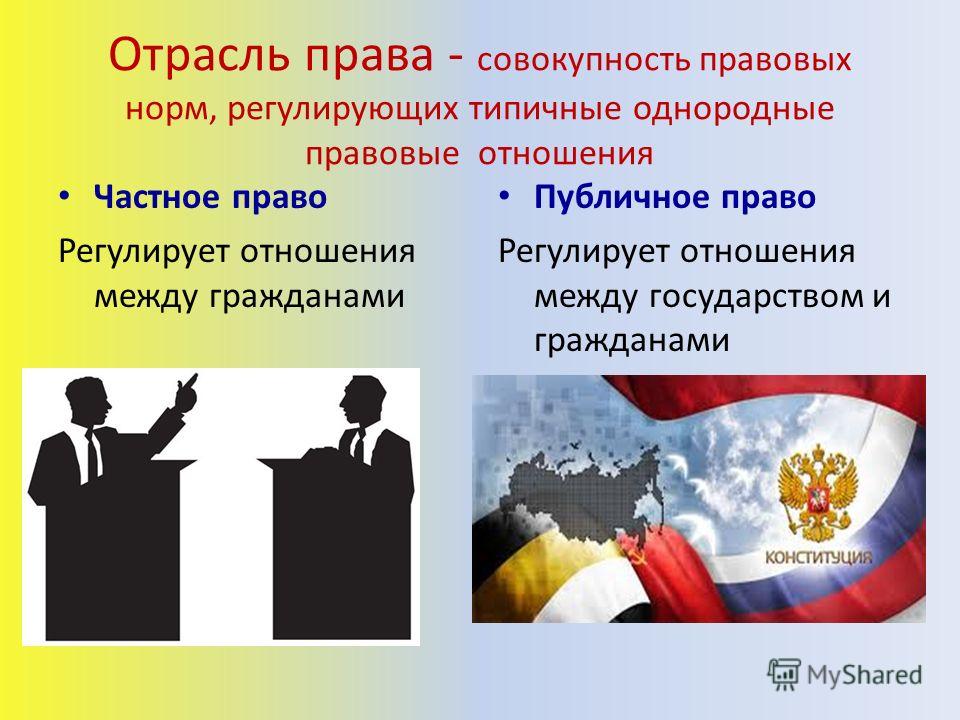 Отрасль права - совокупность правовых норм, регулирующих типичные однородные правовые отношения

• Частное право

Регулирует отношения между гражданами

• Публичное право

Регулирует отношения между государством и гражданами

КОНСТИТУЦИЯ

MyShared